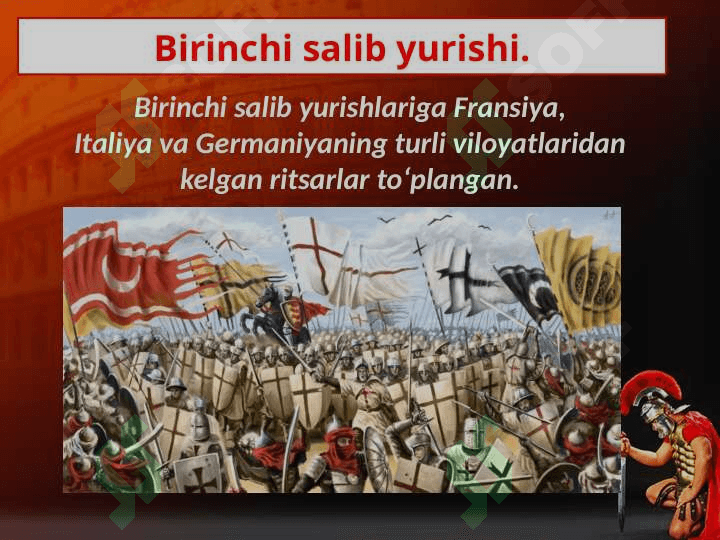 Birinchi salib yurishi.

Birinchi salib yurishlariga Fransiya, Italiya va Germaniyaning turli viloyatlaridan kelgan ritsarlar to‘plangan.